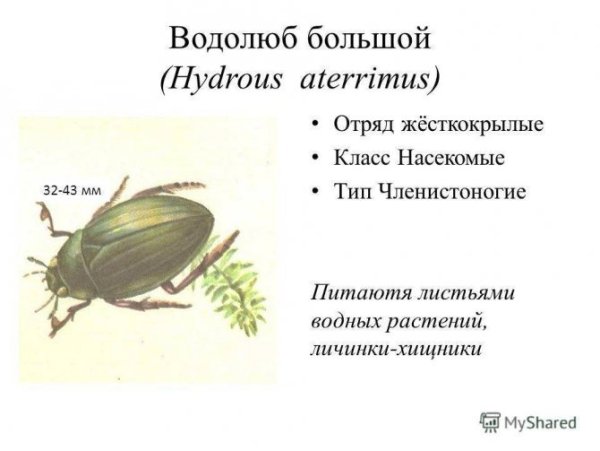 Водолюб большой
(Hydrous aterrimus)

32-43 мм

• Отряд жёсткокрылые
• Класс Насекомые
• Тип Членистоногие

Питаютя листьями водных растений, личинки-хищники

MyShared